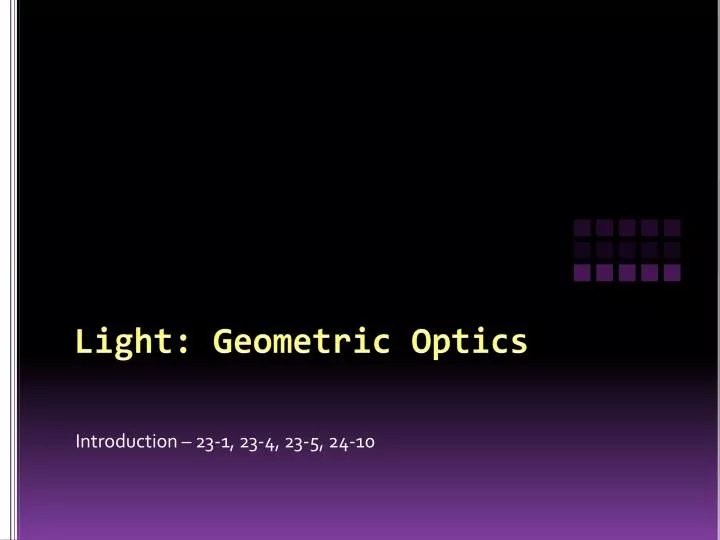 Light: Geometric Optics

Introduction – 23-1, 23-4, 23-5, 24-10